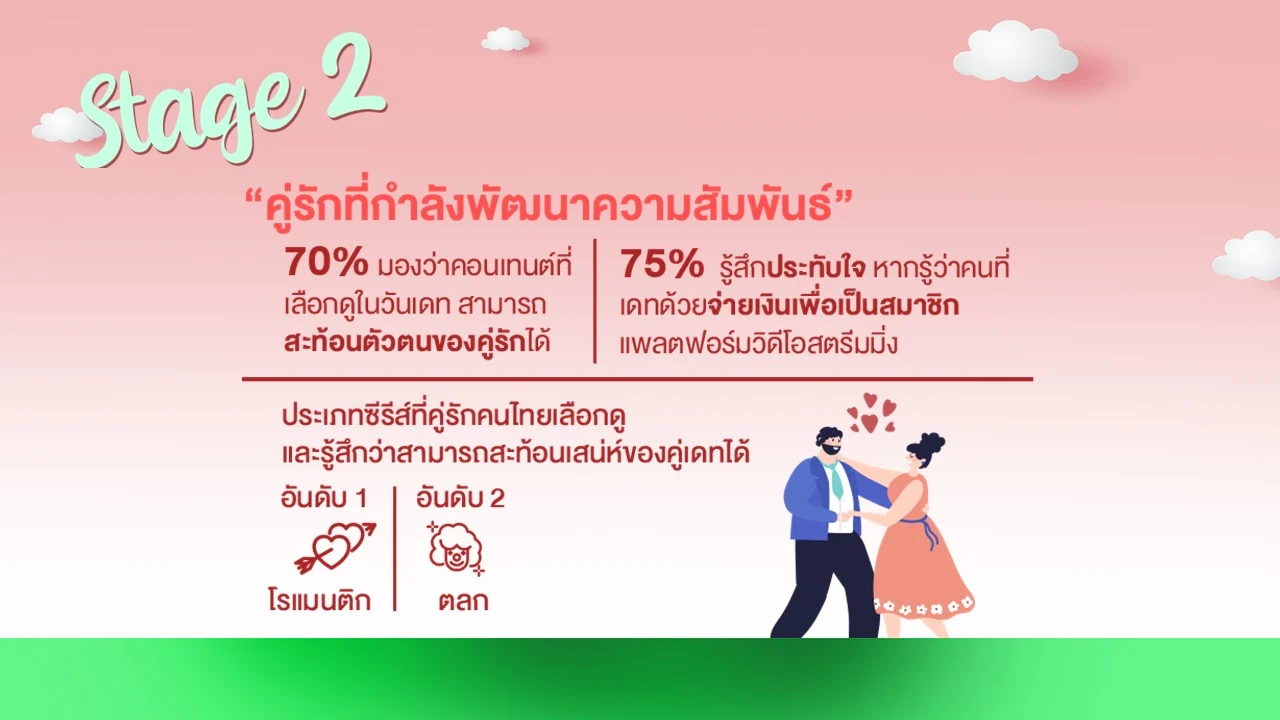 Stage 2

“คู่รักที่กำลังพัฒนาความสัมพันธ์”

70% มองว่าคอนเทนต์ที่เลือกดูในวันเดท สามารถสะท้อนตัวตนของคู่รักได้

75% รู้สึกประทับใจ หากรู้ว่าคนที่เดทด้วยจ่ายเงินเพื่อเป็นสมาชิกแพลตฟอร์มวิดีโอสตรีมมิ่ง

ประเภทซีรีส์ที่คู่รักคนไทยเลือกดู และรู้สึกว่าสามารถสะท้อนเสน่ห์ของคู่เดทได้

อันดับ 1
โรแมนติก

อันดับ 2
ตลก